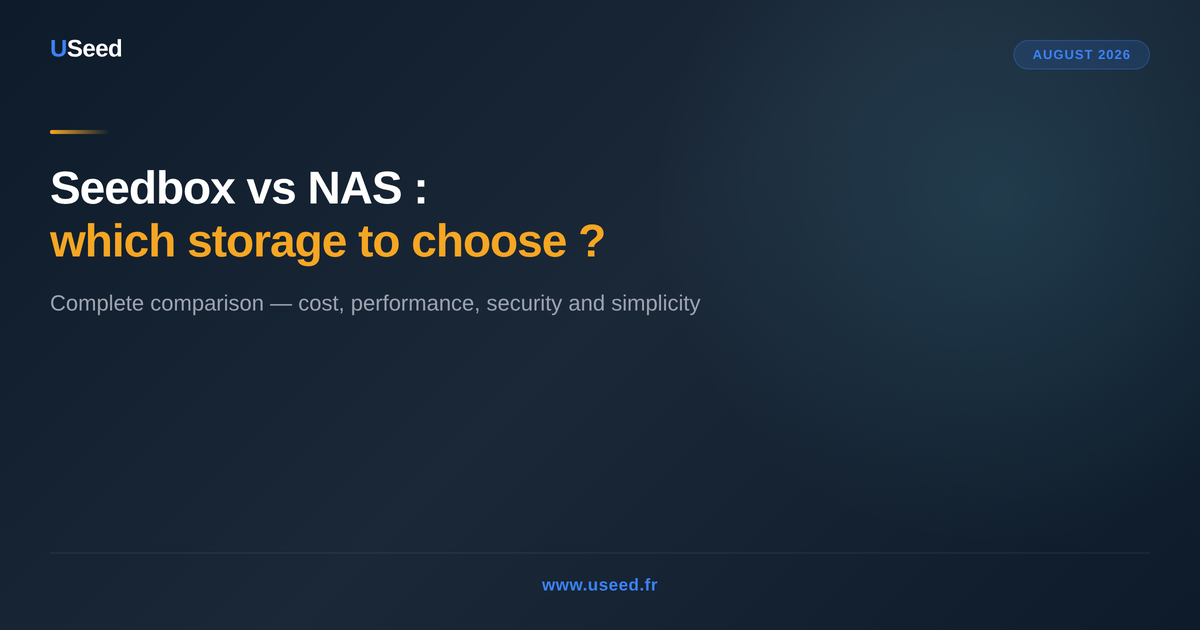 USeed

AUGUST 2026

Seedbox vs NAS :
which storage to choose ?

Complete comparison — cost, performance, security and simplicity

www.useed.fr